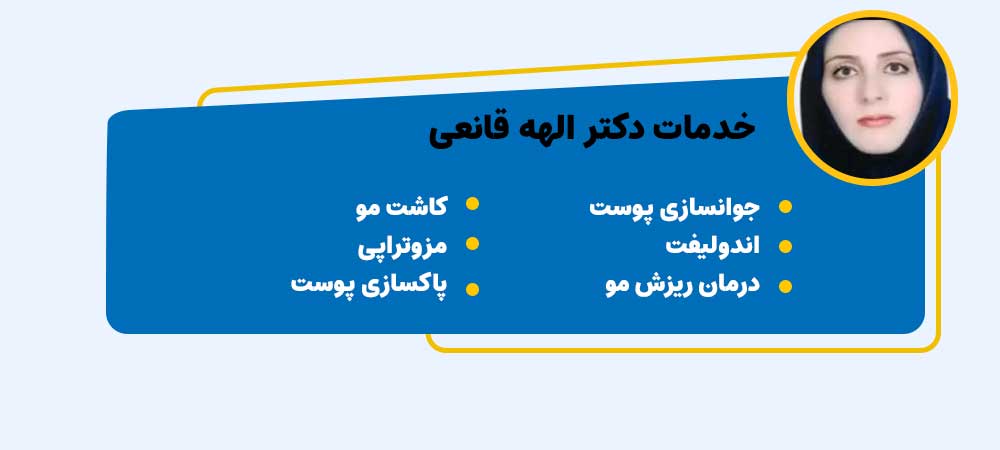 خدمات دکتر الهه قانعی

• جوانسازی پوست
• اندولیفت
• درمان ریزش مو

• کاشت مو
• مزوتراپی
• پاکسازی پوست